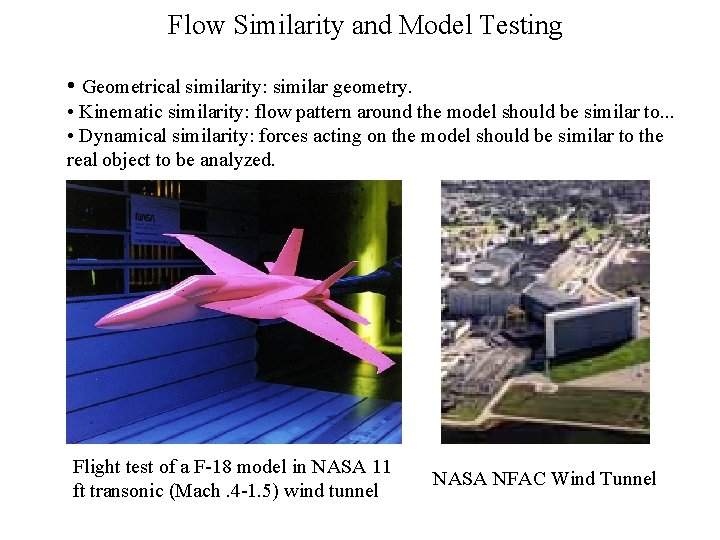 Flow Similarity and Model Testing

• Geometrical similarity: similar geometry.
• Kinematic similarity: flow pattern around the model should be similar to...
• Dynamical similarity: forces acting on the model should be similar to the real object to be analyzed.

NASA

Flight test of a F-18 model in NASA 11 ft transonic (Mach .4-1.5) wind tunnel

NASA NFAC Wind Tunnel